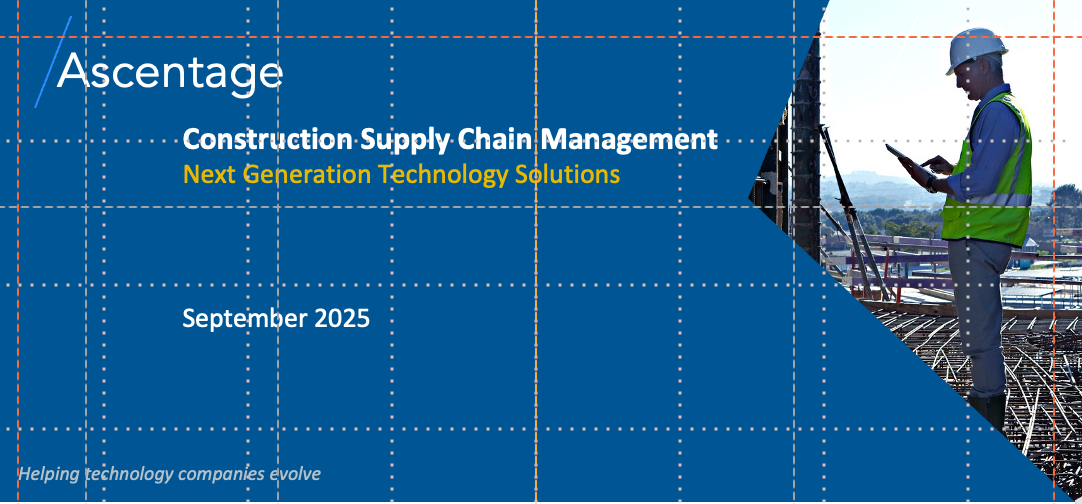 Ascentage

Construction Supply Chain Management
Next Generation Technology Solutions

September 2025

Helping technology companies evolve